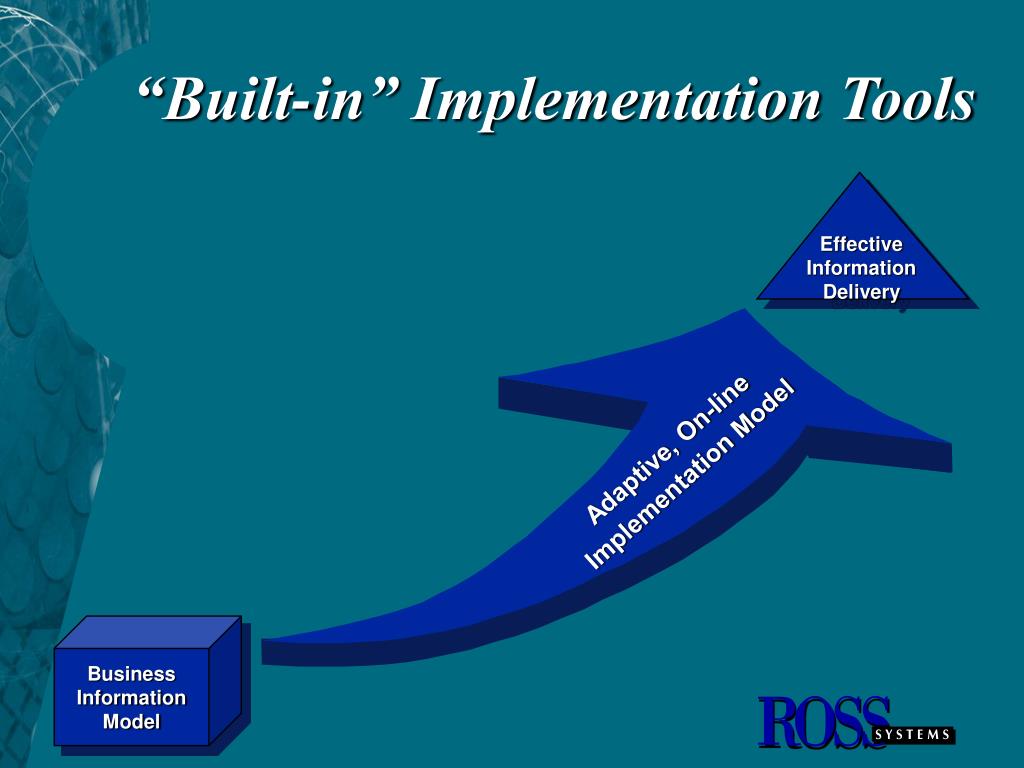 “Built-in” Implementation Tools

Effective Information Delivery

Adaptive, On-line Implementation Model

Business Information Model

ROSS SYSTEMS